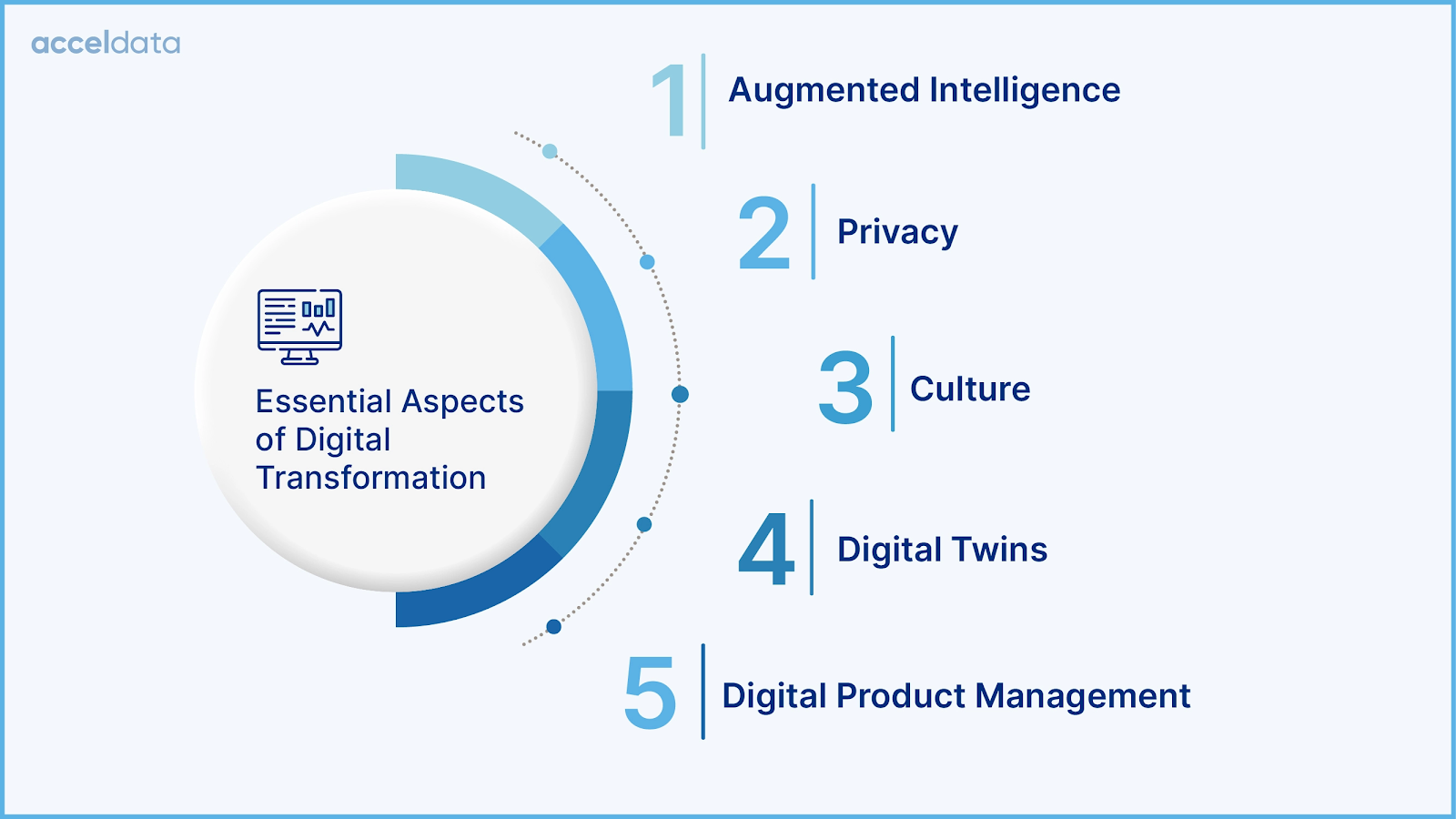 acceldata

Essential Aspects of Digital Transformation

1 Augmented Intelligence

2 Privacy

3 Culture

4 Digital Twins

5 Digital Product Management